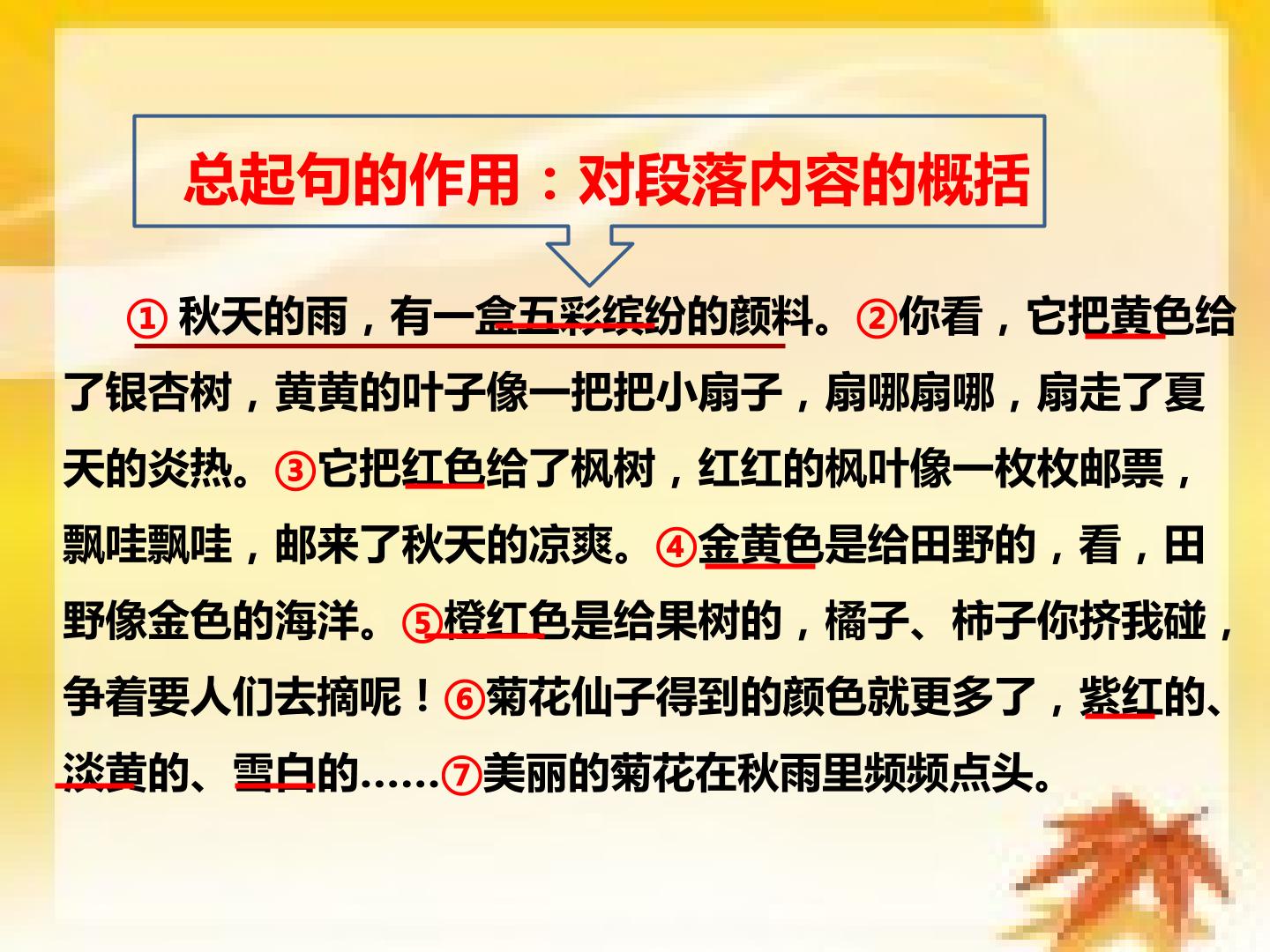 总起句的作用：对段落内容的概括

①秋天的雨，有一盒五彩缤纷的颜料。②你看，它把黄色给了银杏树，黄黄的叶子像一把把小扇子，扇哪扇哪，扇走了夏天的炎热。③它把红色给了枫树，红红的枫叶像一枚枚邮票，飘哇飘哇，邮来了秋天的凉爽。④金黄色是给田野的，看，田野像金色的海洋。⑤橙红色是给果树的，橘子、柿子你挤我碰，争着要人们去摘呢！⑥菊花仙子得到的颜色就更多了，紫红的、淡黄的、雪白的……⑦美丽的菊花在秋雨里频频点头。